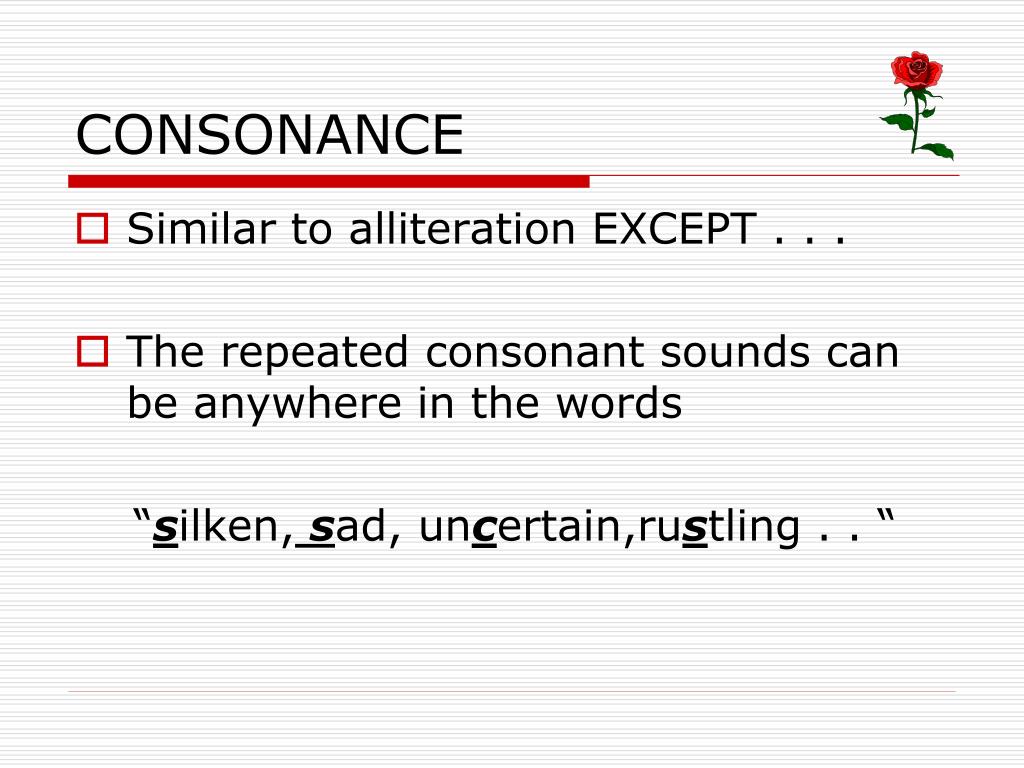 CONSONANCE

Similar to alliteration EXCEPT . . .

The repeated consonant sounds can be anywhere in the words

“silken, sad, uncertain,rustling . . “